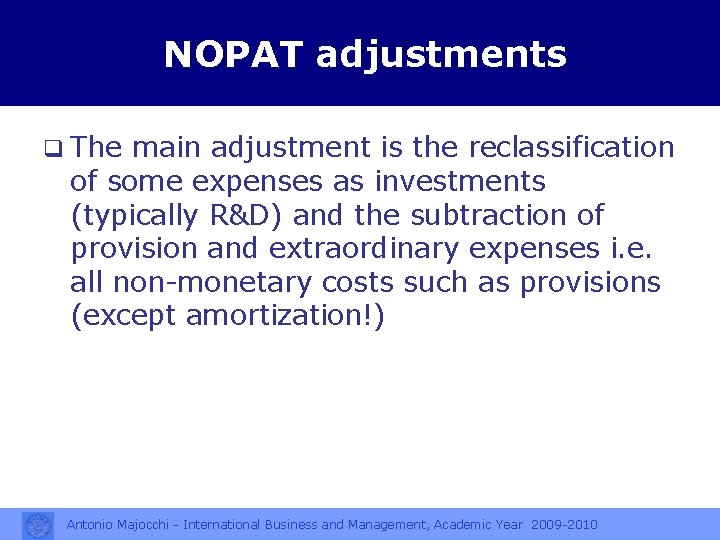 NOPAT adjustments

❑ The main adjustment is the reclassification of some expenses as investments (typically R&D) and the subtraction of provision and extraordinary expenses i.e. all non-monetary costs such as provisions (except amortization!)

Antonio Majocchi - International Business and Management, Academic Year 2009-2010